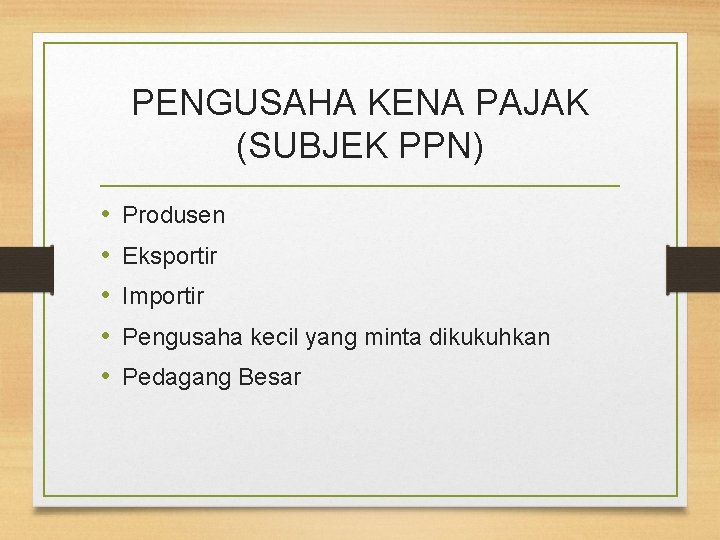 PENGUSAHA KENA PAJAK (SUBJEK PPN)

• Produsen
• Eksportir
• Importir
• Pengusaha kecil yang minta dikukuhkan
• Pedagang Besar